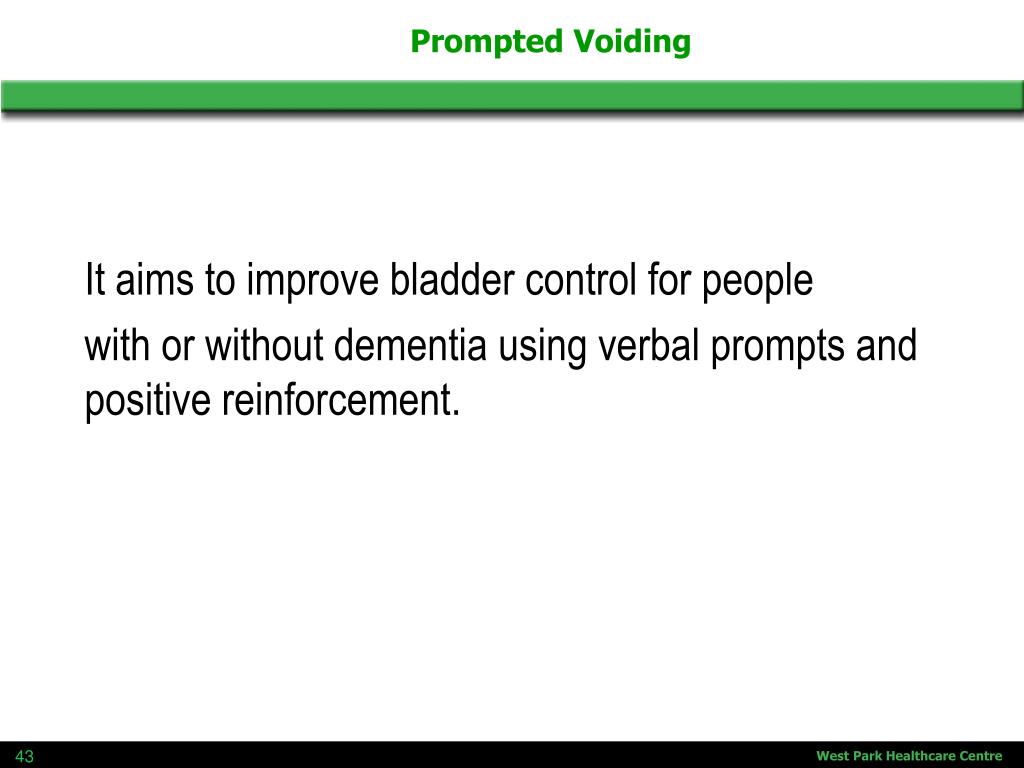 Prompted Voiding

It aims to improve bladder control for people with or without dementia using verbal prompts and positive reinforcement.

43

West Park Healthcare Centre